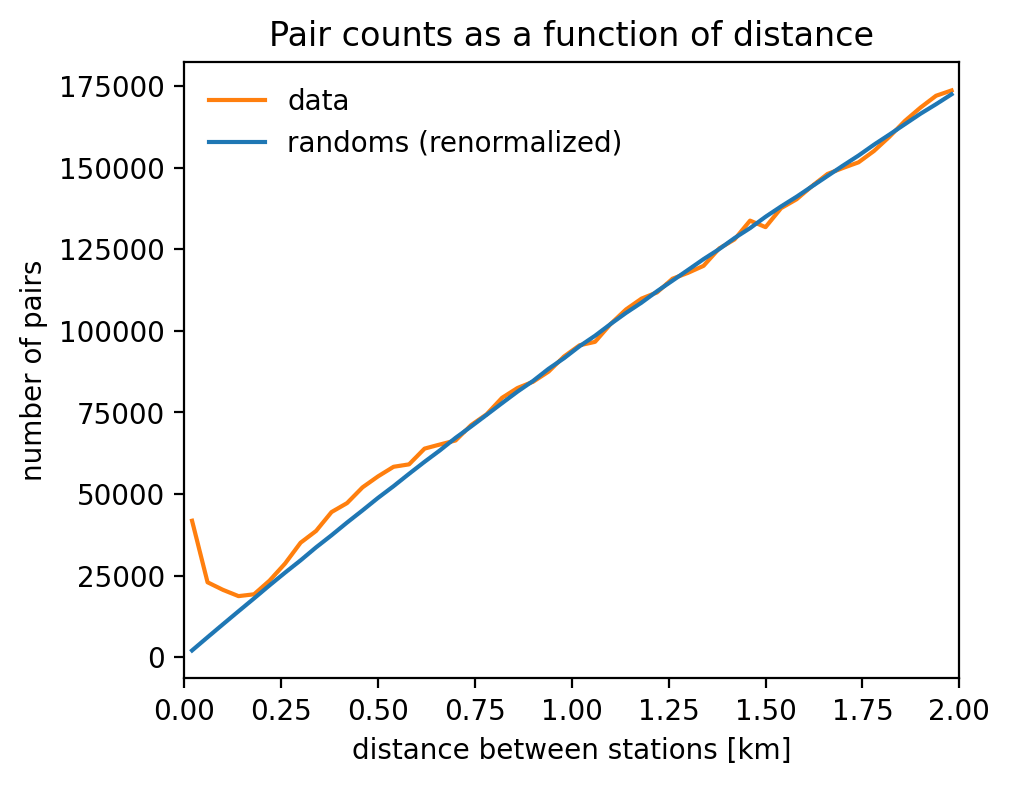 Pair counts as a function of distance

data
randoms (renormalized)

number of pairs

175000
150000
125000
100000
75000
50000
25000
0

0.00 0.25 0.50 0.75 1.00 1.25 1.50 1.75 2.00

distance between stations [km]